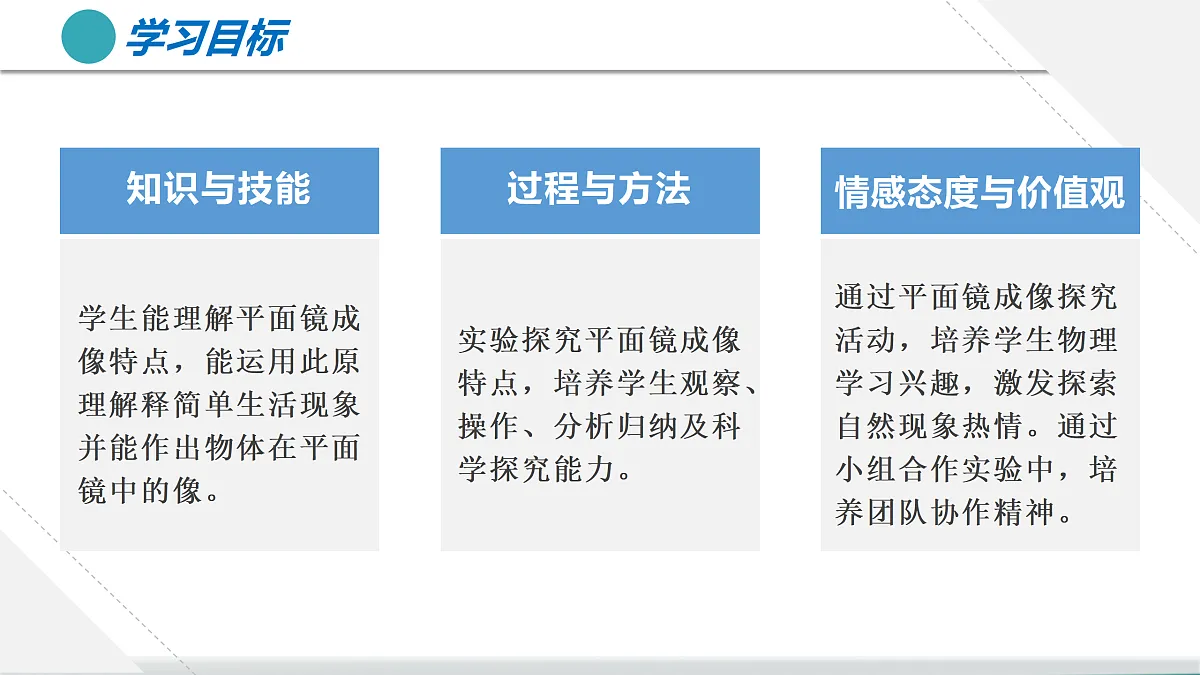 学习目标

知识与技能

学生能理解平面镜成像特点，能运用此原理解释简单生活现象并能作出物体在平面镜中的像。

过程与方法

实验探究平面镜成像特点，培养学生观察、操作、分析归纳及科学探究能力。

情感态度与价值观

通过平面镜成像探究活动，培养学生物理学习兴趣，激发探索自然现象热情。通过小组合作实验中，培养团队协作精神。